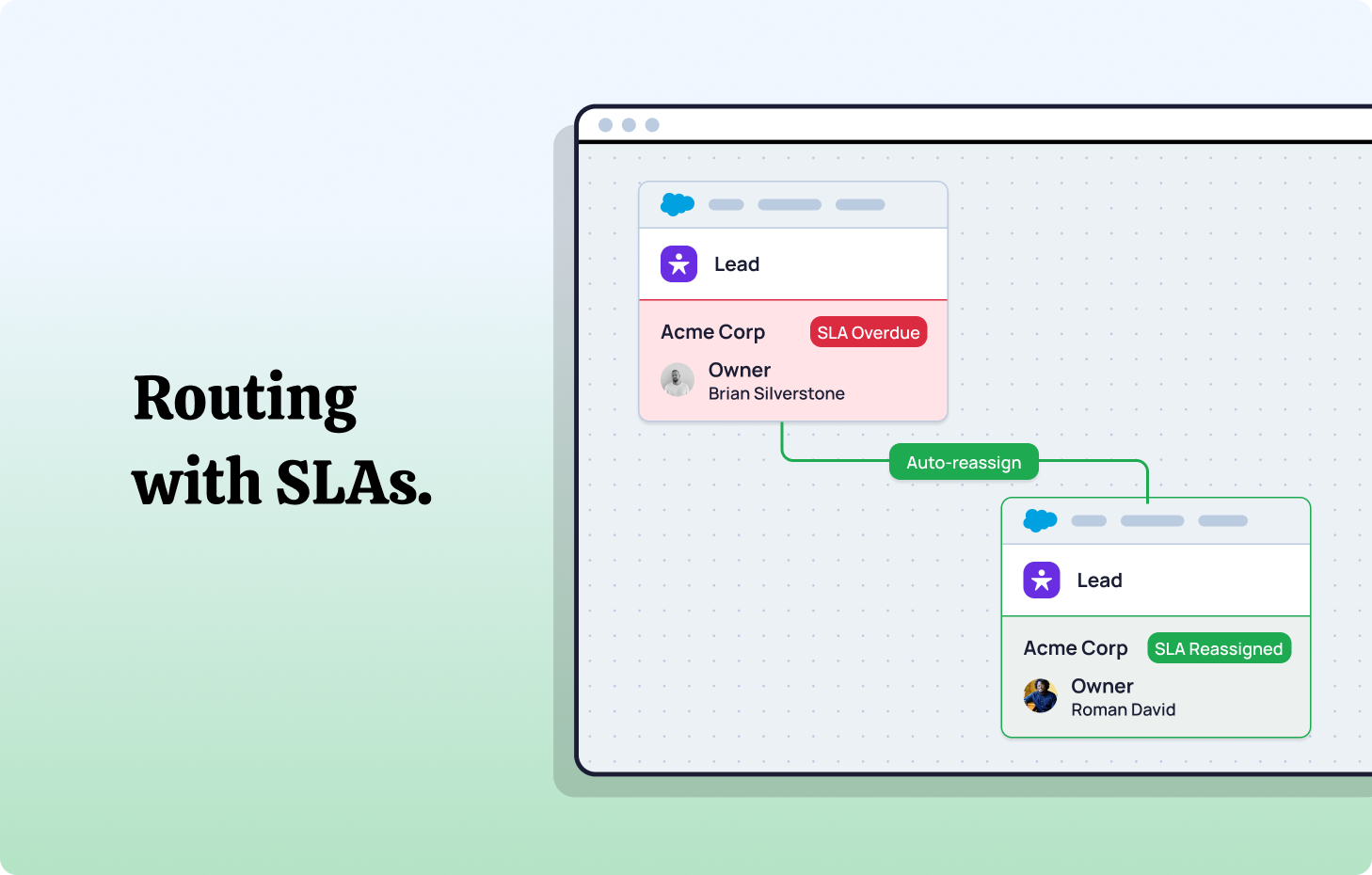 Routing with SLAs.

Lead

Acme Corp SLA Overdue

Owner
Brian Silverstone

Auto-reassign

Lead

Acme Corp SLA Reassigned

Owner
Roman David